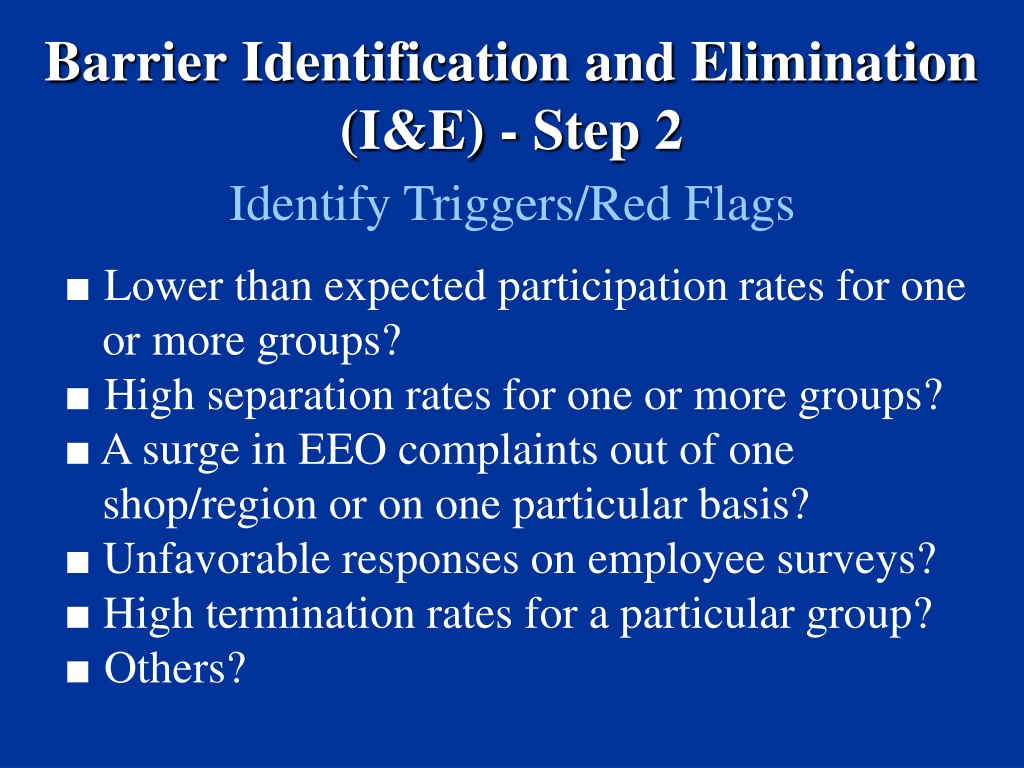 Barrier Identification and Elimination (I&E) - Step 2

Identify Triggers/Red Flags

■ Lower than expected participation rates for one or more groups?
■ High separation rates for one or more groups?
■ A surge in EEO complaints out of one shop/region or on one particular basis?
■ Unfavorable responses on employee surveys?
■ High termination rates for a particular group?
■ Others?